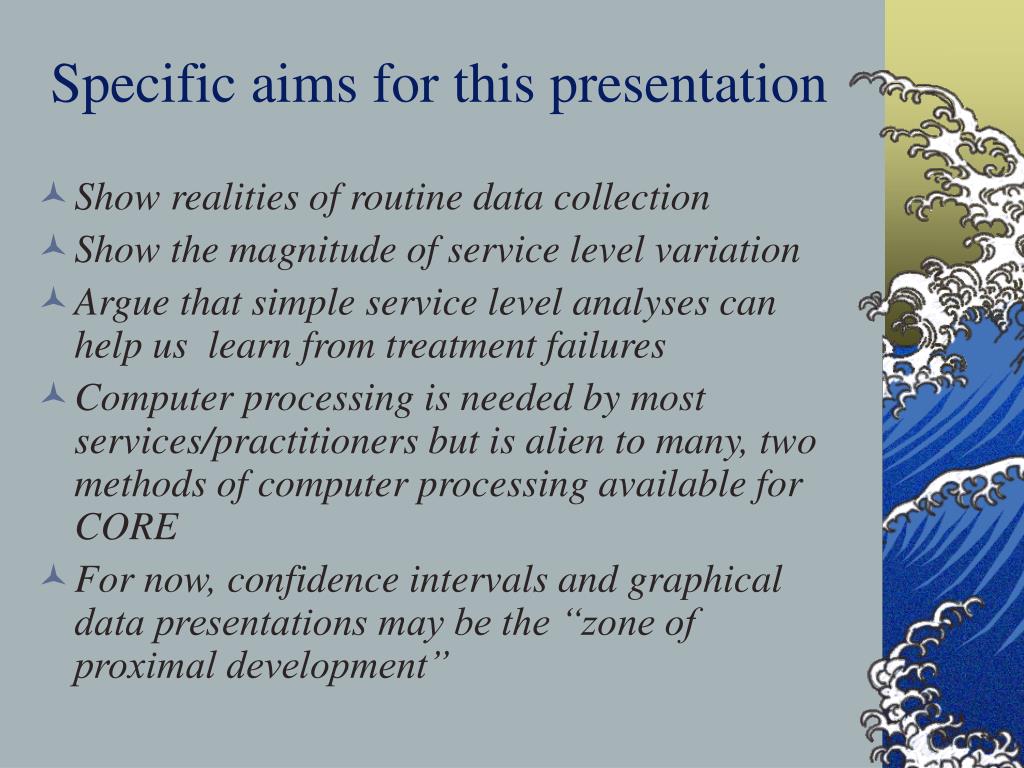 Specific aims for this presentation

Show realities of routine data collection

Show the magnitude of service level variation

Argue that simple service level analyses can help us  learn from treatment failures

Computer processing is needed by most services/practitioners but is alien to many, two methods of computer processing available for CORE

For now, confidence intervals and graphical data presentations may be the “zone of proximal development”